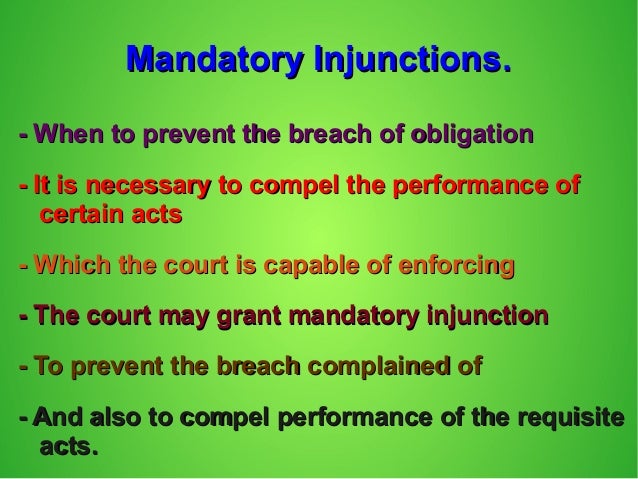 Mandatory Injunctions.

- When to prevent the breach of obligation

- It is necessary to compel the performance of certain acts

- Which the court is capable of enforcing

- The court may grant mandatory injunction

- To prevent the breach complained of

- And also to compel performance of the requisite acts.